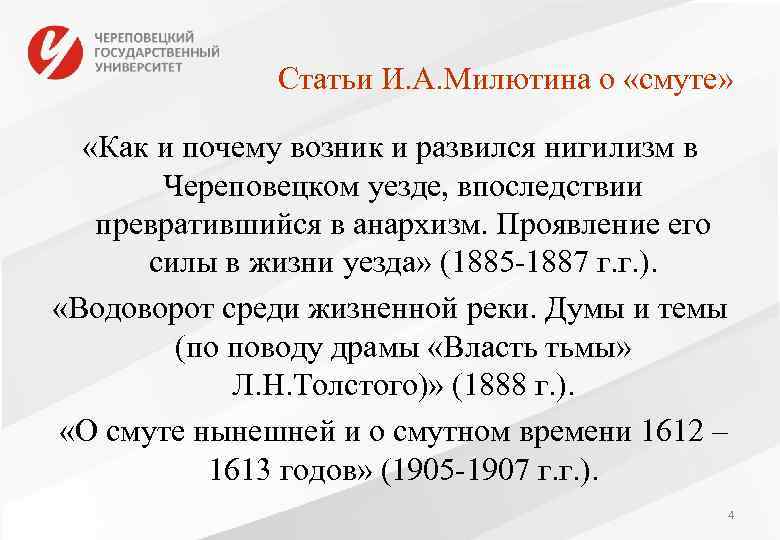 ЧЕРЕПОВЕЦКИЙ ГОСУДАРСТВЕННЫЙ УНИВЕРСИТЕТ

Статьи И.А.Милютина о «смуте»

«Как и почему возник и развился нигилизм в Череповецком уезде, впоследствии превратившийся в анархизм. Проявление его силы в жизни уезда» (1885-1887 г.г.).

«Водоворот среди жизненной реки. Думы и темы (по поводу драмы «Власть тьмы» Л.Н.Толстого)» (1888 г.).

«О смуте нынешней и о смутном времени 1612 – 1613 годов» (1905-1907 г.г.).

4